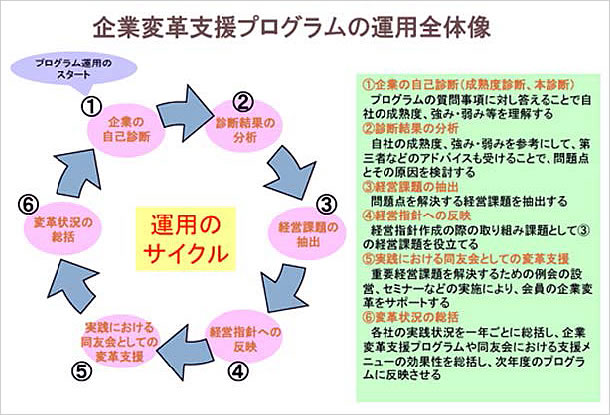 企業変革支援プログラムの運用全体像

プログラム運用のスタート

①
企業の自己診断

②
診断結果の分析

③
経営課題の抽出

④
経営指針への反映

⑤
実践における同友会としての変革支援

⑥
変革状況の総括

運用のサイクル

①企業の自己診断（成熟度診断、本診断）
プログラムの質問事項に対し答えることで自社の成熟度、強み・弱み等を理解する
②診断結果の分析
自社の成熟度、強み・弱みを参考にして、第三者などのアドバイスも受けることで、問題点とその原因を検討する
③経営課題の抽出
問題点を解決する経営課題を抽出する
④経営指針への反映
経営指針作成の際の取り組み課題として③の経営課題を役立てる
⑤実践における同友会としての変革支援
重要経営課題を解決するための例会の設営、セミナーなどの実施により、会員の企業変革をサポートする
⑥変革状況の総括
各社の実践状況を一年ごとに総括し、企業変革支援プログラムや同友会における支援メニューの効果性を総括し、次年度のプログラムに反映させる